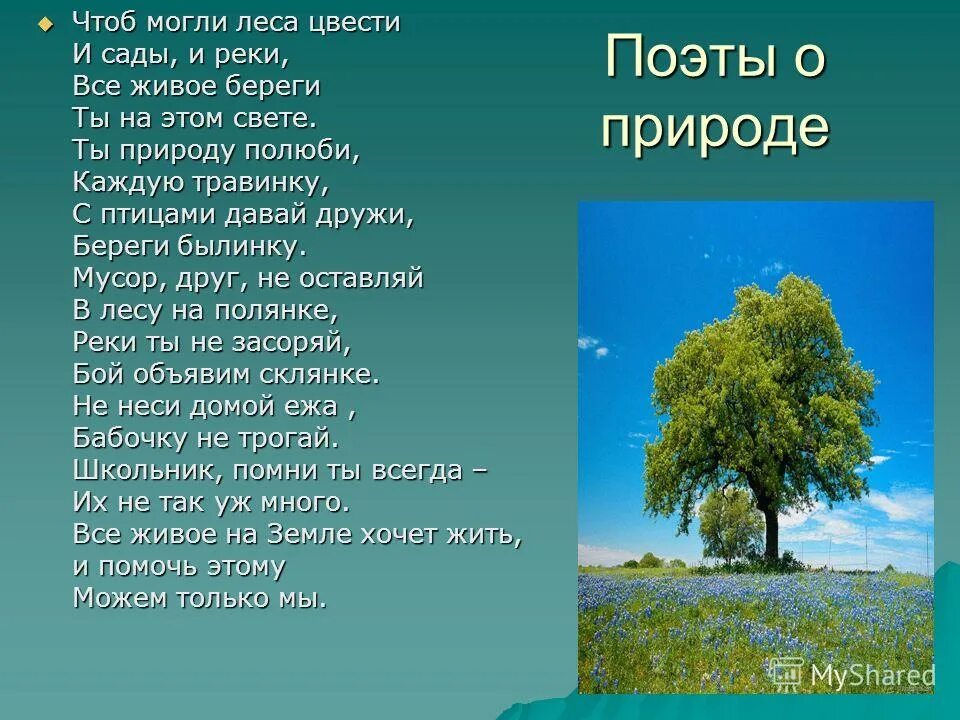 Чтоб могли леса цвести
И сады, и реки,
Все живое береги
Ты на этом свете.
Ты природу полюби,
Каждую травинку,
С птицами давай дружи,
Береги былинку.
Мусор, друг, не оставляй
В лесу на полянке,
Реки ты не засоряй,
Бой объявим склянке.
Не неси домой ежа ,
Бабочку не трогай.
Школьник, помни ты всегда –
Их не так уж много.
Все живое на Земле хочет жить,
и помочь этому
Можем только мы.

Поэты о природе

MyShared